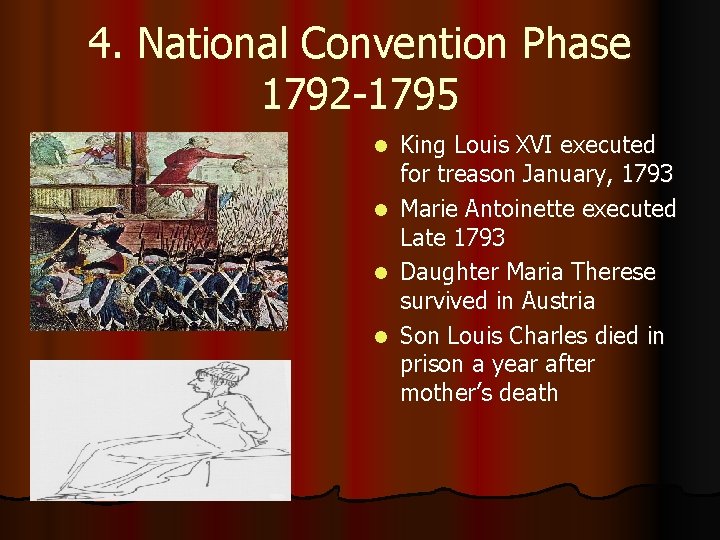 4. National Convention Phase 1792-1795

- King Louis XVI executed for treason January, 1793
- Marie Antoinette executed Late 1793
- Daughter Maria Therese survived in Austria
- Son Louis Charles died in prison a year after mother's death